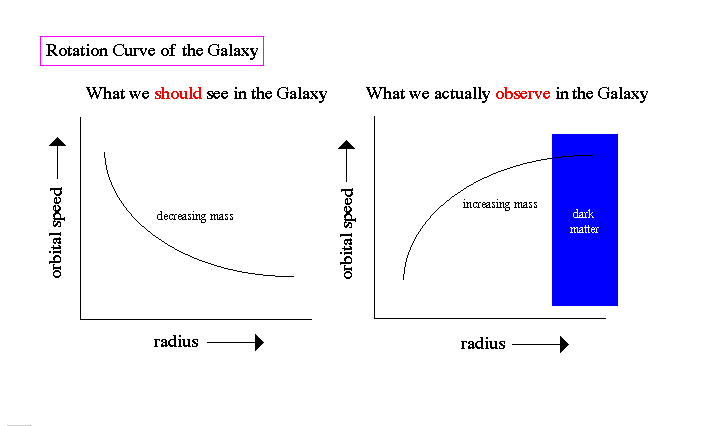 Rotation Curve of the Galaxy

What we should see in the Galaxy

orbital speed

decreasing mass

radius

What we actually observe in the Galaxy

orbital speed

increasing mass

dark matter

radius